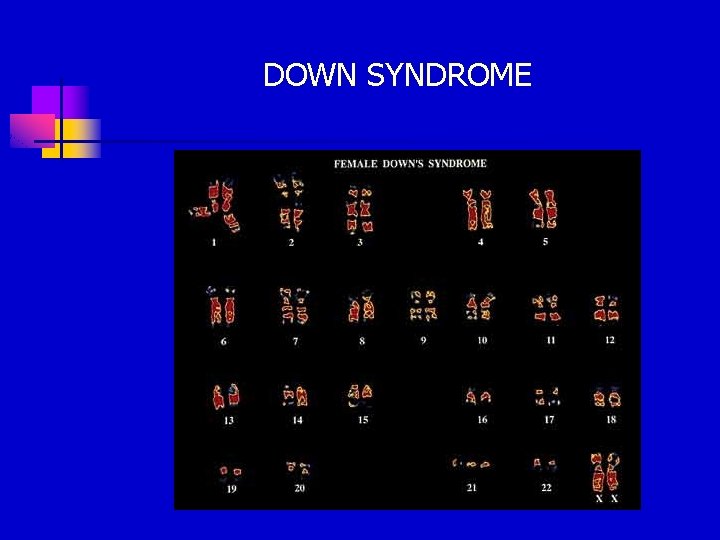 DOWN SYNDROME

FEMALE DOWN'S SYNDROME

1 2 3 4 5

6 7 8 9 10 11 12

13 14 15 16 17 18

19 20 21 22 X X